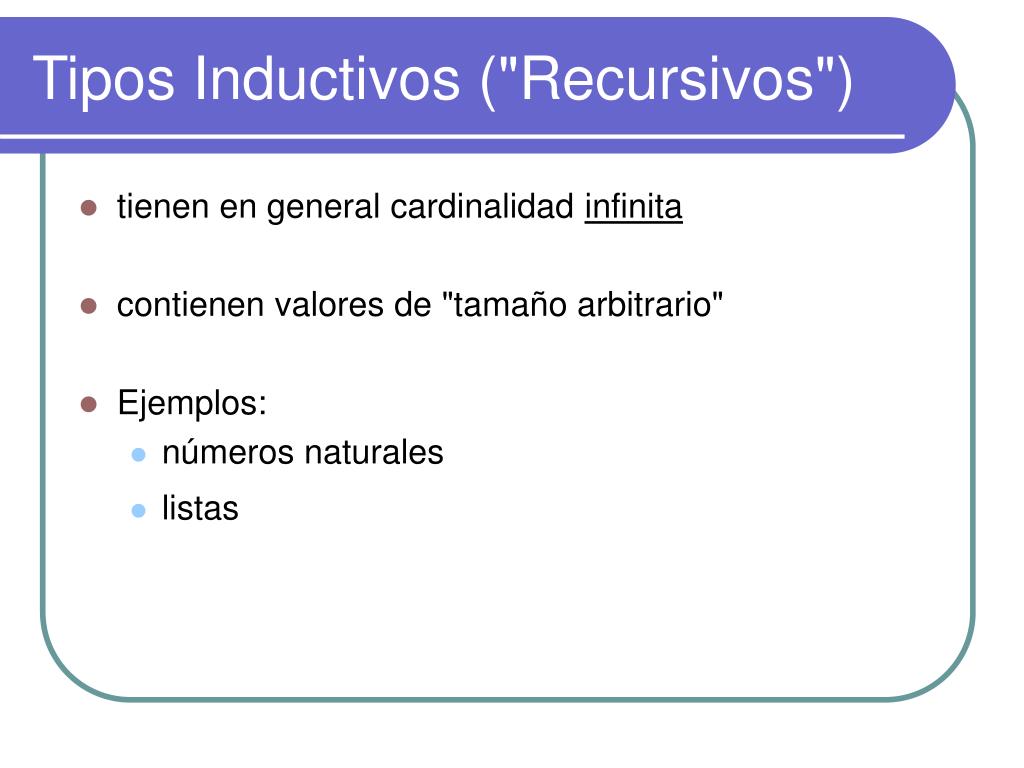 Tipos Inductivos ("Recursivos")

- tienen en general cardinalidad infinita

- contienen valores de "tamaño arbitrario"

- Ejemplos:
  - números naturales
  - listas